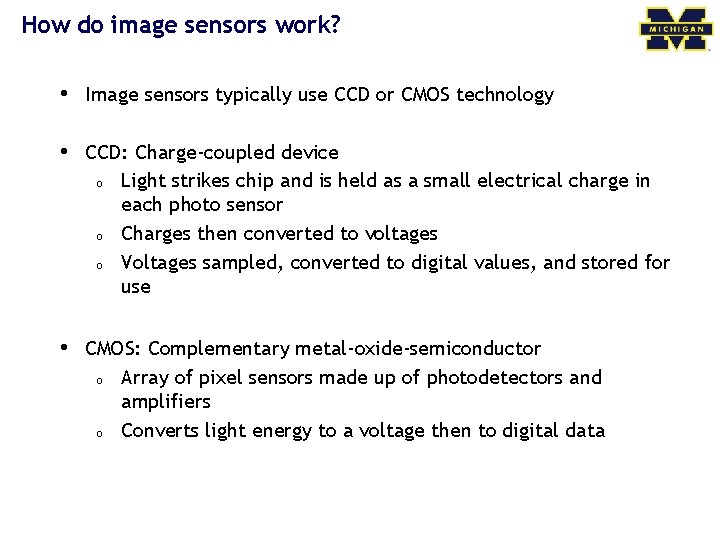 How do image sensors work?

MICHIGAN

• Image sensors typically use CCD or CMOS technology

• CCD: Charge-coupled device
  o Light strikes chip and is held as a small electrical charge in each photo sensor
  o Charges then converted to voltages
  o Voltages sampled, converted to digital values, and stored for use

• CMOS: Complementary metal-oxide-semiconductor
  o Array of pixel sensors made up of photodetectors and amplifiers
  o Converts light energy to a voltage then to digital data